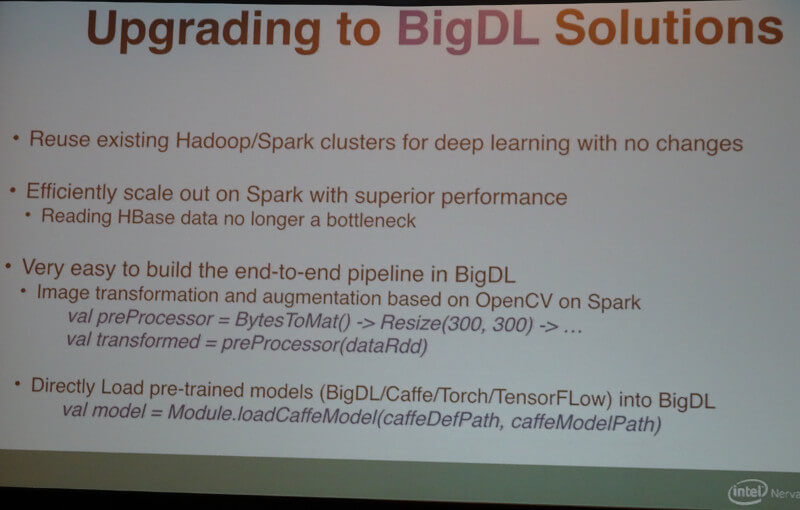 Upgrading to BigDL Solutions

• Reuse existing Hadoop/Spark clusters for deep learning with no changes

• Efficiently scale out on Spark with superior performance
• Reading HBase data no longer a bottleneck

• Very easy to build the end-to-end pipeline in BigDL
• Image transformation and augmentation based on OpenCV on Spark
val preProcessor = BytesToMat() -> Resize(300, 300) -> …
val transformed = preProcessor(dataRdd)

• Directly Load pre-trained models (BigDL/Caffe/Torch/TensorFLow) into BigDL
val model = Module.loadCaffeModel(caffeDefPath, caffeModelPath)

intel Nerva